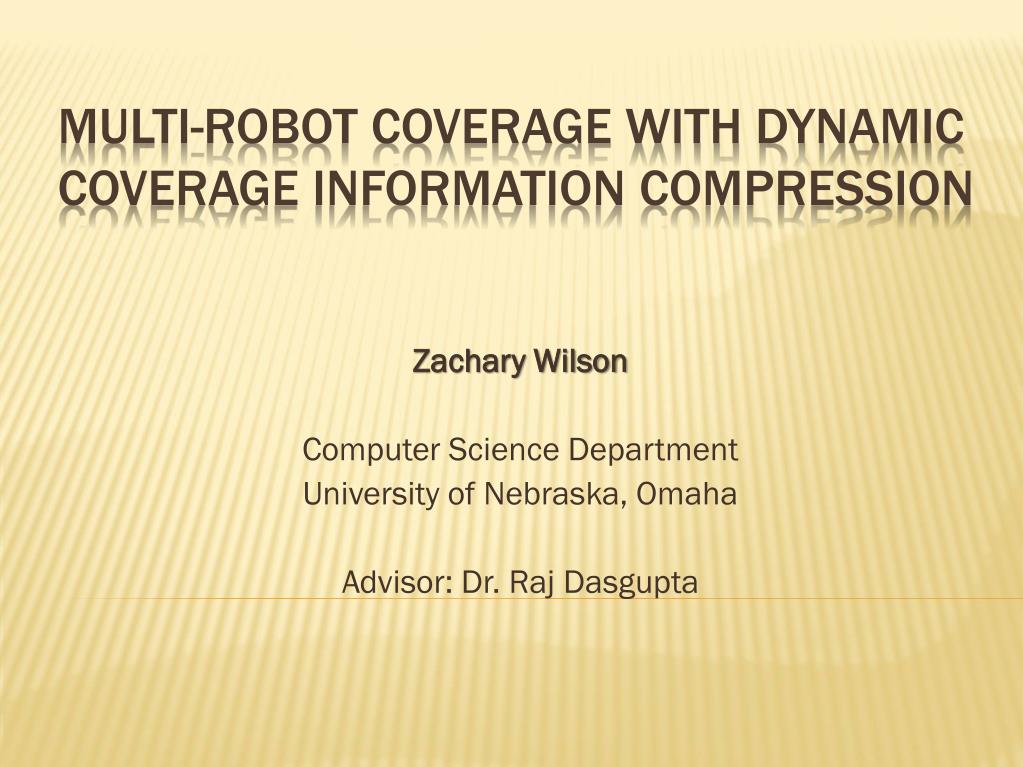 MULTI-ROBOT COVERAGE WITH DYNAMIC COVERAGE INFORMATION COMPRESSION

Zachary Wilson

Computer Science Department
University of Nebraska, Omaha

Advisor: Dr. Raj Dasgupta